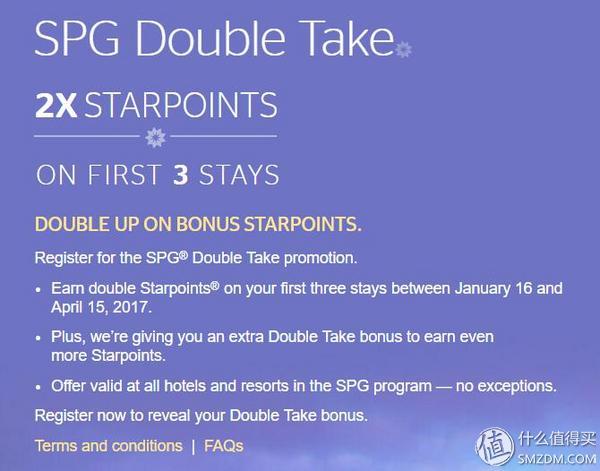 SPG Double Take

2X STARPOINTS

ON FIRST 3 STAYS

DOUBLE UP ON BONUS STARPOINTS.

Register for the SPG® Double Take promotion.

• Earn double Starpoints® on your first three stays between January 16 and April 15, 2017.

• Plus, we're giving you an extra Double Take bonus to earn even more Starpoints.

• Offer valid at all hotels and resorts in the SPG program — no exceptions.

Register now to reveal your Double Take bonus.

Terms and conditions | FAQs

值 什么值得买 SMZDM.COM